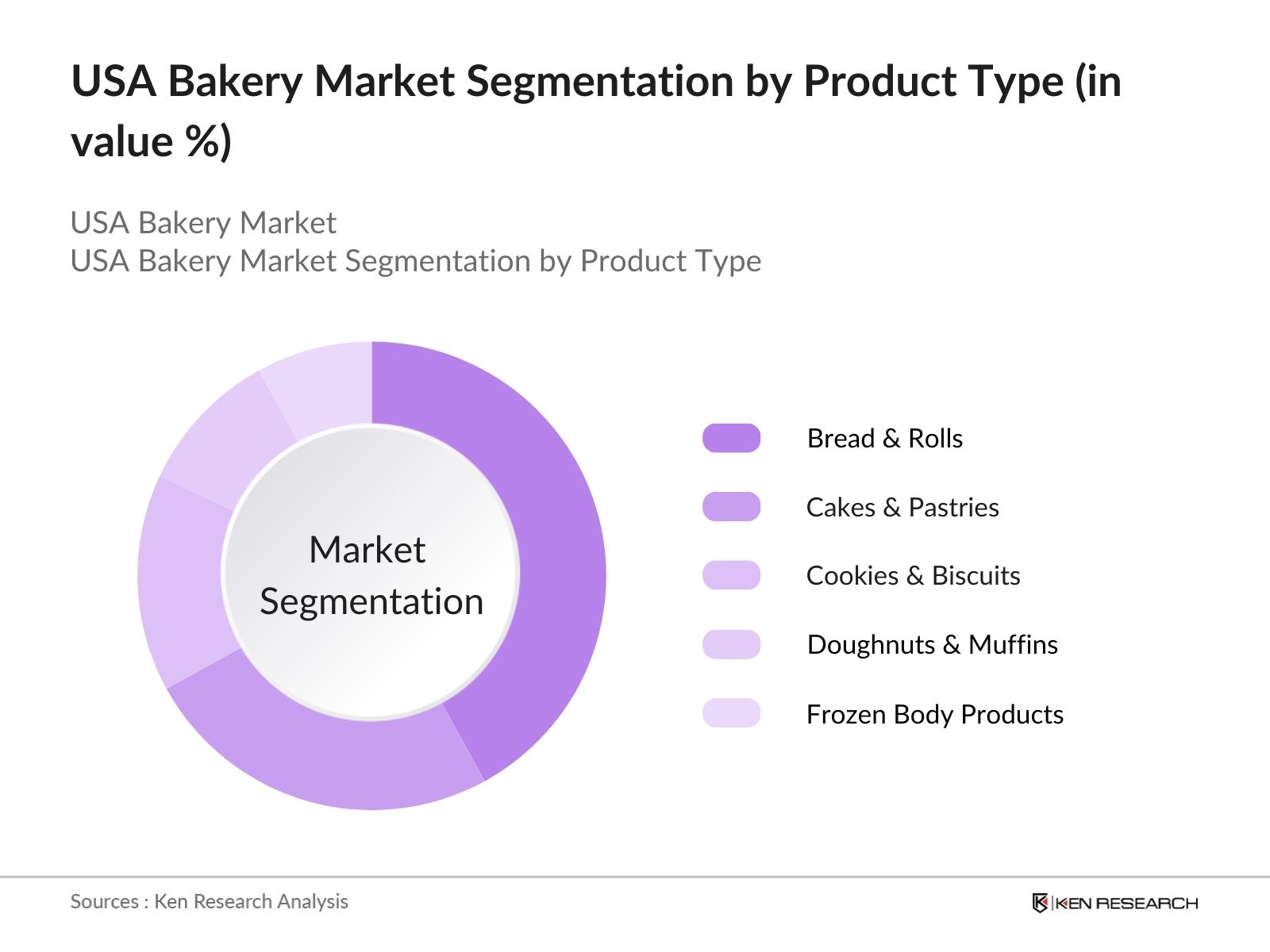 USA Bakery Market Segmentation by Product Type (in value %)

USA Bakery Market
USA Bakery Market Segmentation by Product Type

Market Segmentation

Bread & Rolls
Cakes & Pastries
Cookies & Biscuits
Doughnuts & Muffins
Frozen Body Products

Sources : Ken Research Analysis

KEN RESEARCH